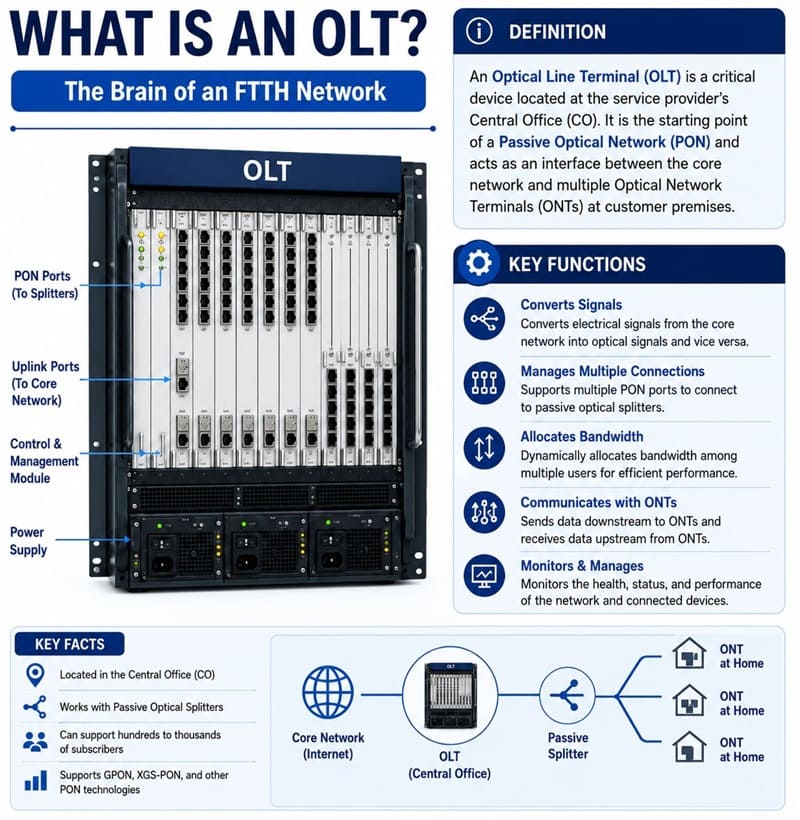 WHAT IS AN OLT?

The Brain of an FTTH Network

OLT

PON Ports (To Splitters)

Uplink Ports (To Core Network)

Control & Management Module

Power Supply

DEFINITION

An Optical Line Terminal (OLT) is a critical device located at the service provider's Central Office (CO). It is the starting point of a Passive Optical Network (PON) and acts as an interface between the core network and multiple Optical Network Terminals (ONTs) at customer premises.

KEY FUNCTIONS

Converts Signals
Converts electrical signals from the core network into optical signals and vice versa.

Manages Multiple Connections
Supports multiple PON ports to connect to passive optical splitters.

Allocates Bandwidth
Dynamically allocates bandwidth among multiple users for efficient performance.

Communicates with ONTs
Sends data downstream to ONTs and receives data upstream from ONTs.

Monitors & Manages
Monitors the health, status, and performance of the network and connected devices.

KEY FACTS

Located in the Central Office (CO)

Works with Passive Optical Splitters

Can support hundreds to thousands of subscribers

Supports GPON, XGS-PON, and other PON technologies

Core Network (Internet)

OLT

OLT (Central Office)

Passive Splitter

ONT at Home

ONT at Home

ONT at Home